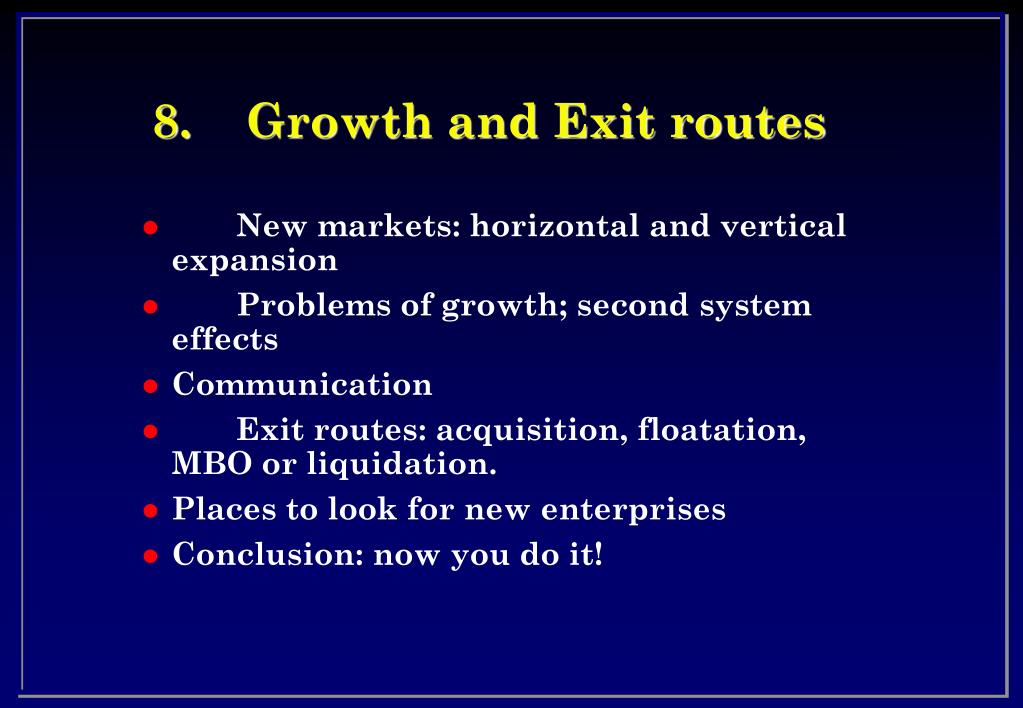 8. Growth and Exit routes

- New markets: horizontal and vertical expansion
- Problems of growth; second system effects
- Communication
- Exit routes: acquisition, floatation, MBO or liquidation.
- Places to look for new enterprises
- Conclusion: now you do it!